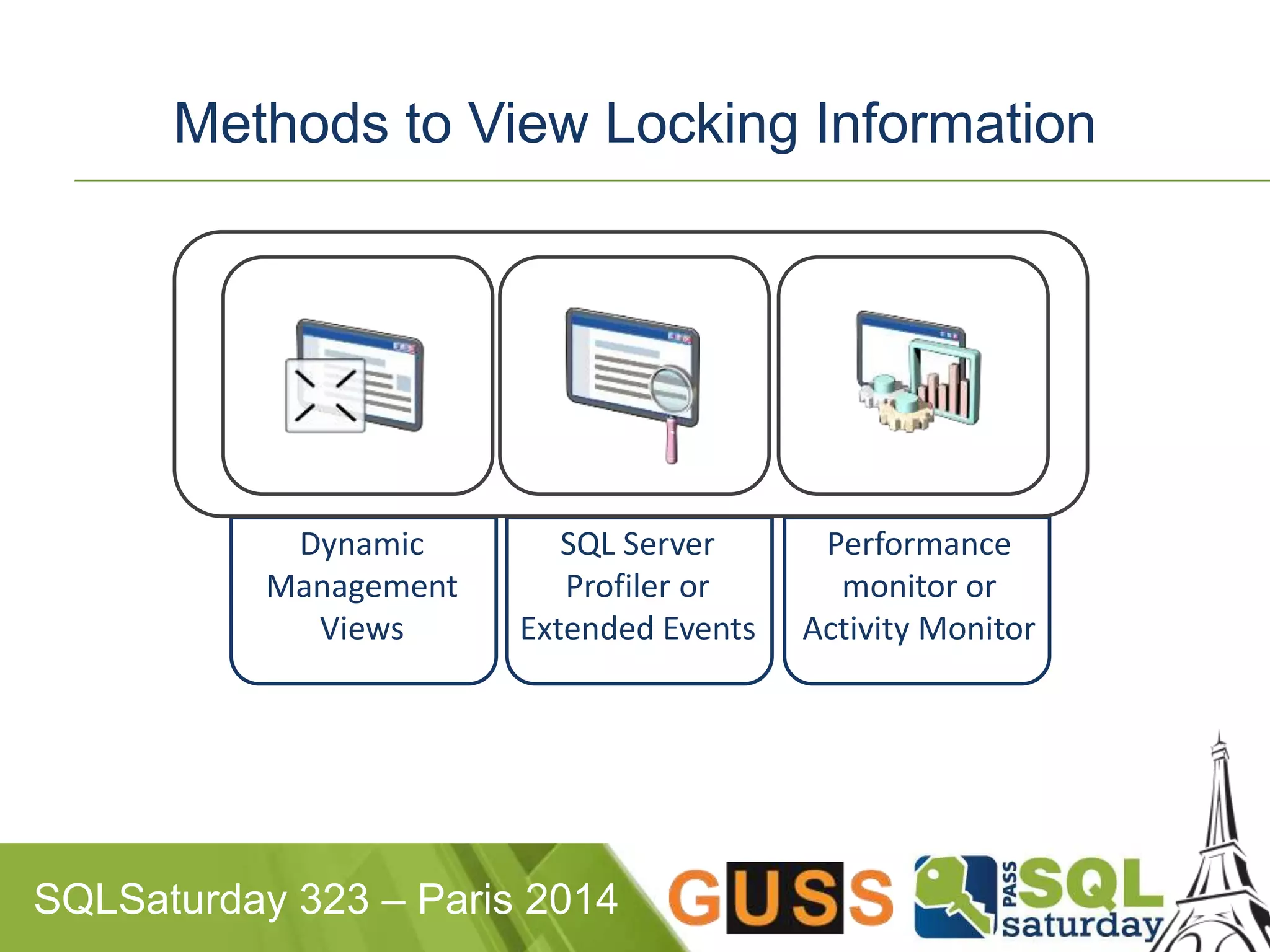 Methods to View Locking Information

Dynamic Management Views

SQL Server Profiler or Extended Events

Performance monitor or Activity Monitor

SQLSaturday 323 – Paris 2014

GUSS

PASS SQL saturday